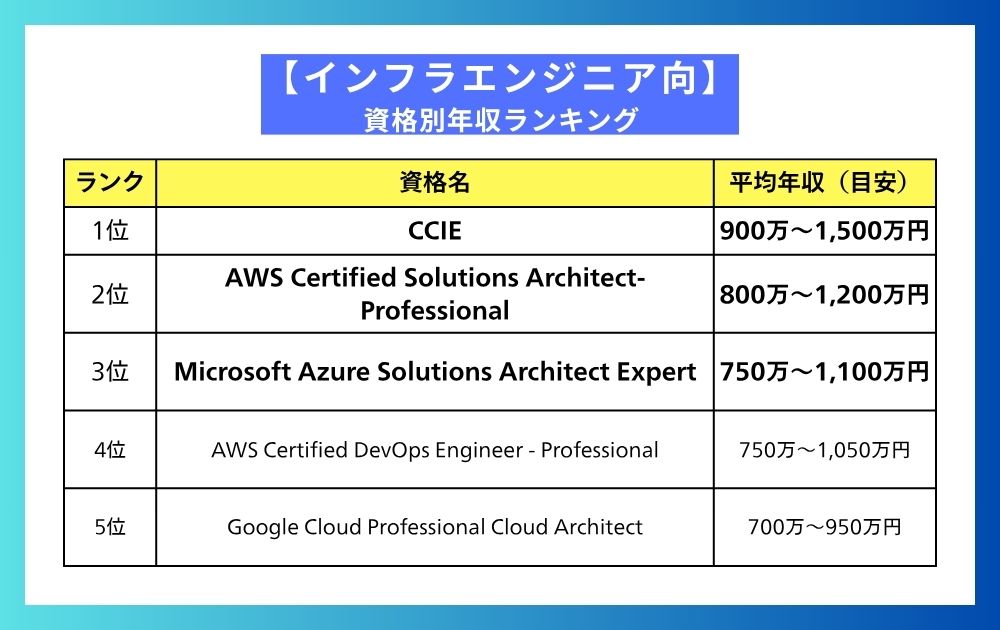 【インフラエンジニア向】
資格別年収ランキング

| ランク | 資格名 | 平均年収（目安） |
|---|---|---|
| 1位 | CCIE | 900万～1,500万円 |
| 2位 | AWS Certified Solutions Architect-Professional | 800万～1,200万円 |
| 3位 | Microsoft Azure Solutions Architect Expert | 750万～1,100万円 |
| 4位 | AWS Certified DevOps Engineer - Professional | 750万～1,050万円 |
| 5位 | Google Cloud Professional Cloud Architect | 700万～950万円 |